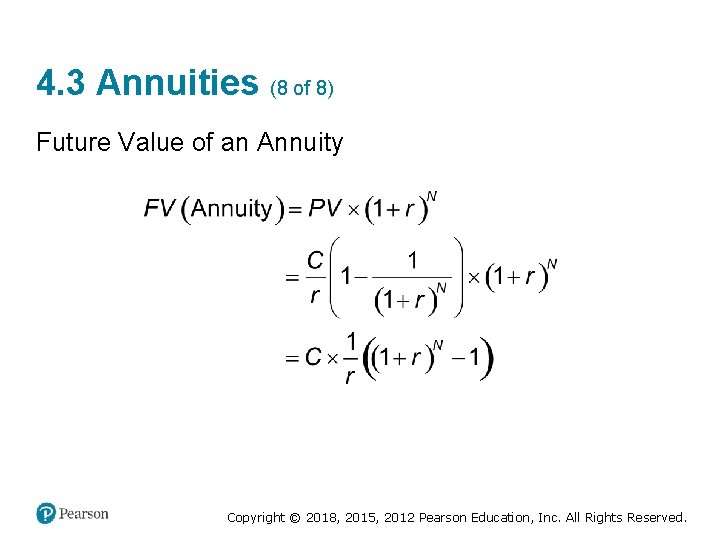 4.3 Annuities (8 of 8)

Future Value of an Annuity

$FV(\text{Annuity}) = PV \times (1+r)^N$

$= \frac{C}{r}\left(1 - \frac{1}{(1+r)^N}\right) \times (1+r)^N$

$= C \times \frac{1}{r}\left((1+r)^N - 1\right)$

Pearson

Copyright © 2018, 2015, 2012 Pearson Education, Inc. All Rights Reserved.